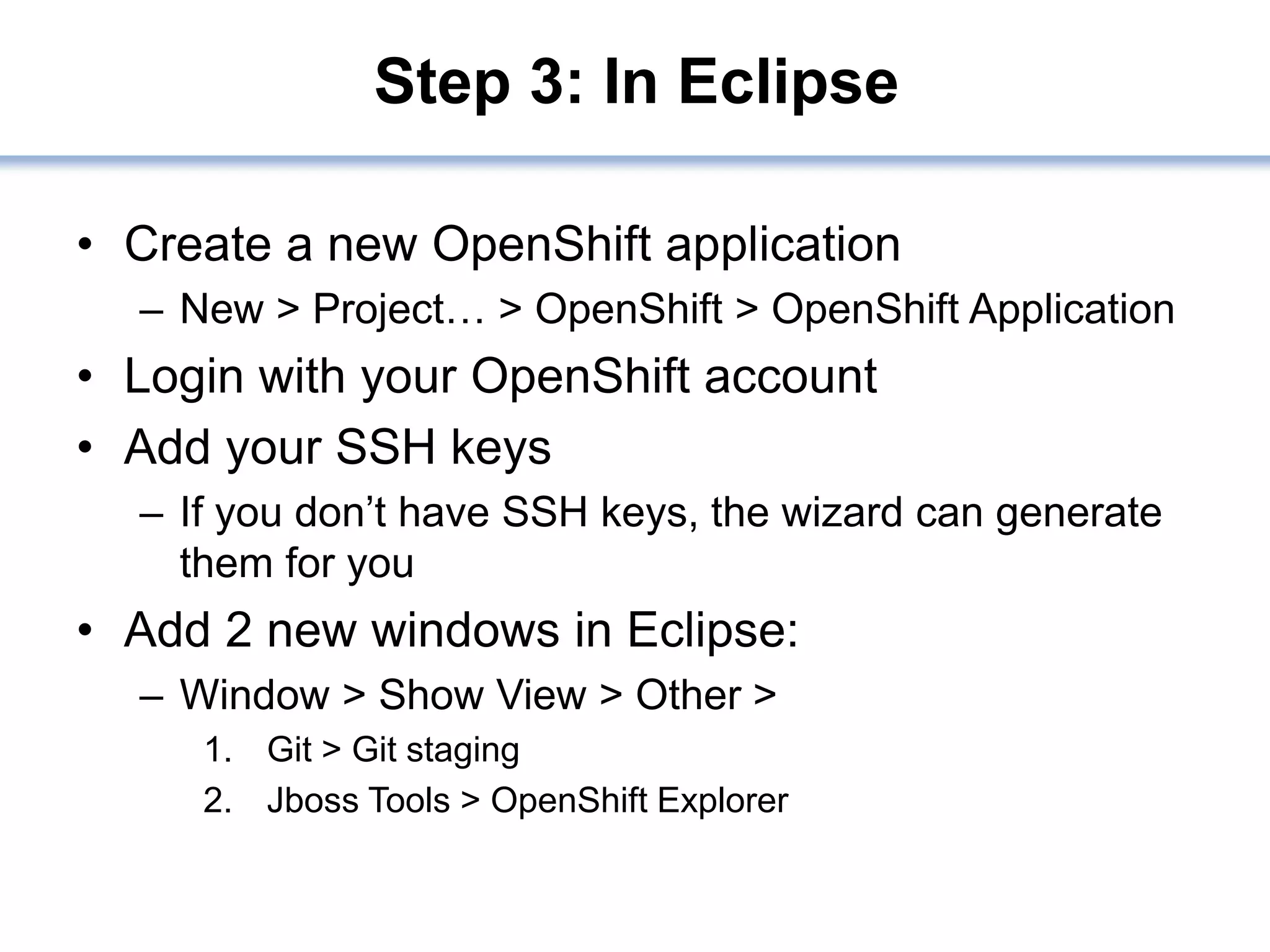 Step 3: In Eclipse

• Create a new OpenShift application
  – New > Project… > OpenShift > OpenShift Application
• Login with your OpenShift account
• Add your SSH keys
  – If you don’t have SSH keys, the wizard can generate them for you
• Add 2 new windows in Eclipse:
  – Window > Show View > Other >
    1. Git > Git staging
    2. Jboss Tools > OpenShift Explorer